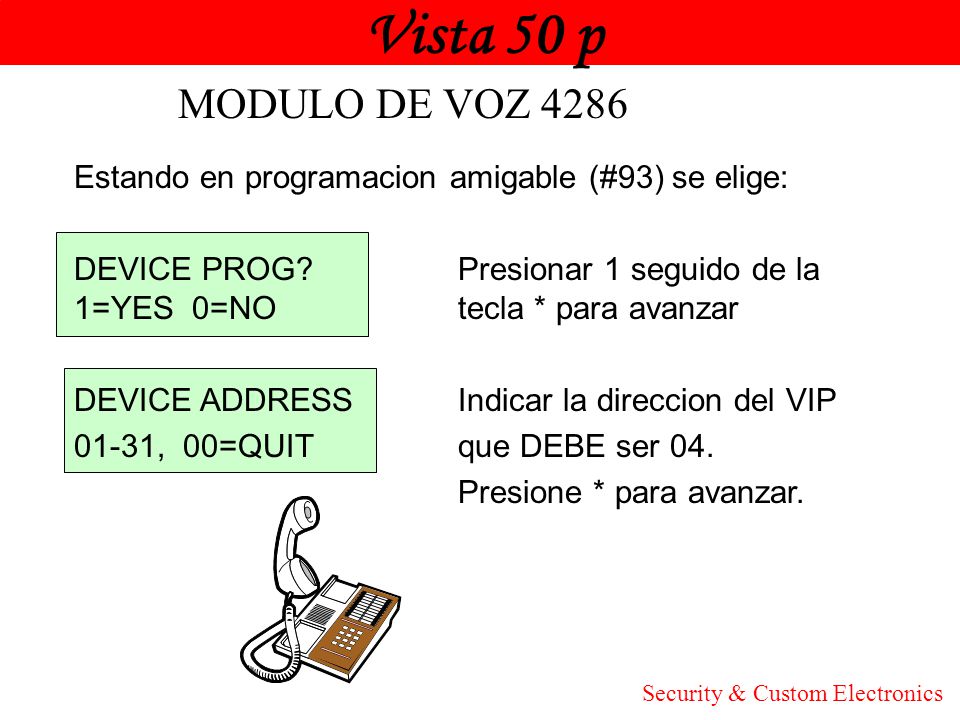 Vista 50 p

MODULO DE VOZ 4286

Estando en programacion amigable (#93) se elige:

DEVICE PROG?
1=YES 0=NO

Presionar 1 seguido de la tecla * para avanzar

DEVICE ADDRESS
01-31, 00=QUIT

Indicar la direccion del VIP que DEBE ser 04.
Presione * para avanzar.

Security & Custom Electronics